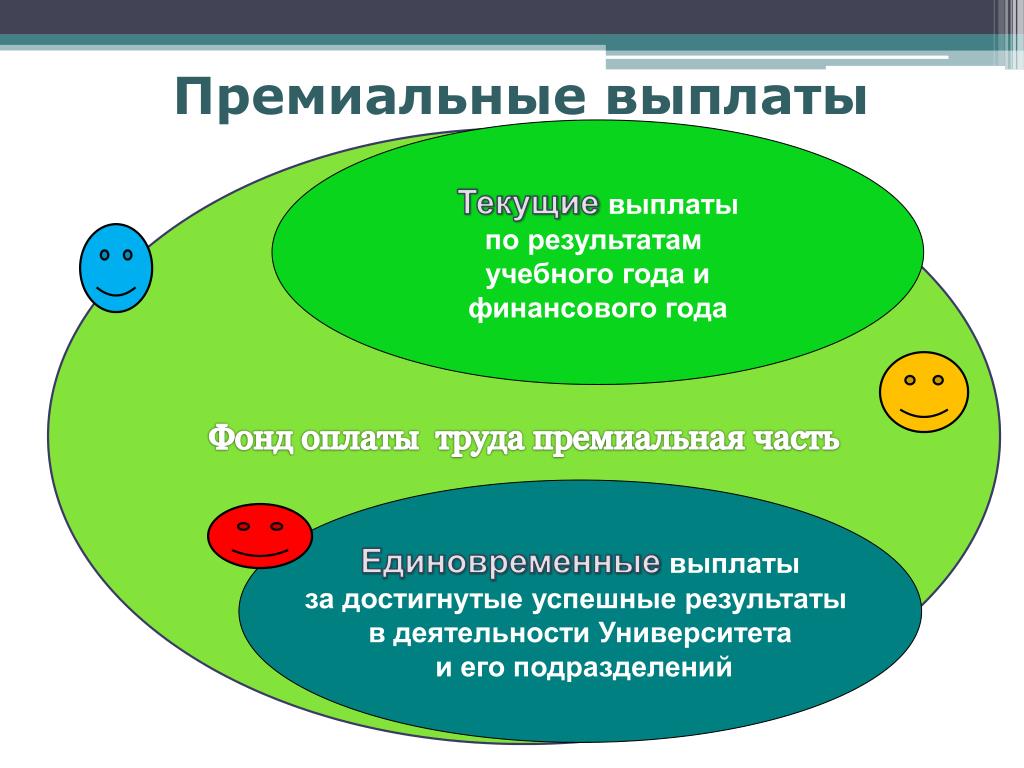 Премиальные выплаты

Текущие выплаты по результатам учебного года и финансового года

Фонд оплаты труда премиальная часть

Единовременные выплаты за достигнутые успешные результаты в деятельности Университета и его подразделений